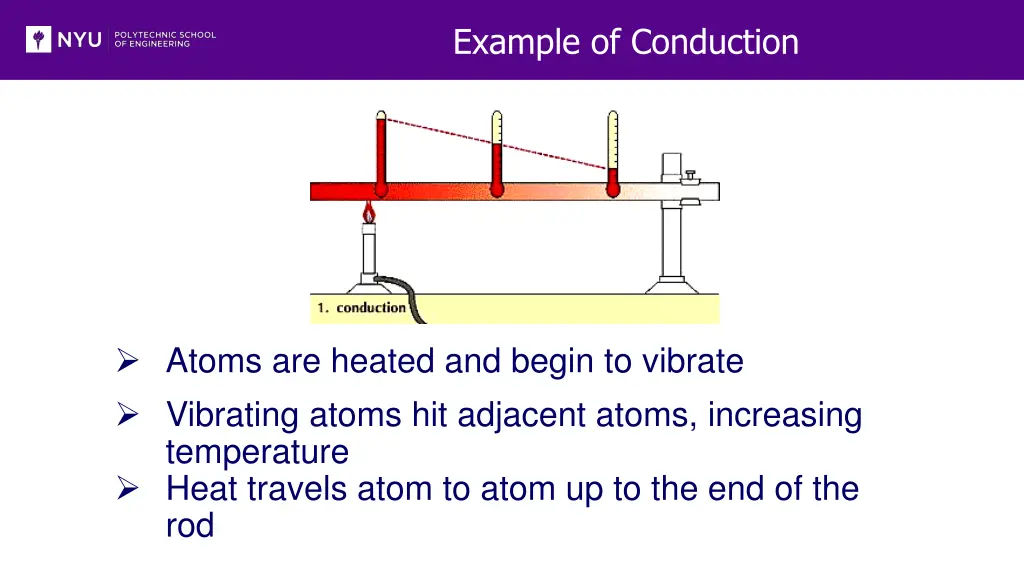 NYU POLYTECHNIC SCHOOL OF ENGINEERING

Example of Conduction

1. conduction

➢ Atoms are heated and begin to vibrate

➢ Vibrating atoms hit adjacent atoms, increasing temperature

➢ Heat travels atom to atom up to the end of the rod